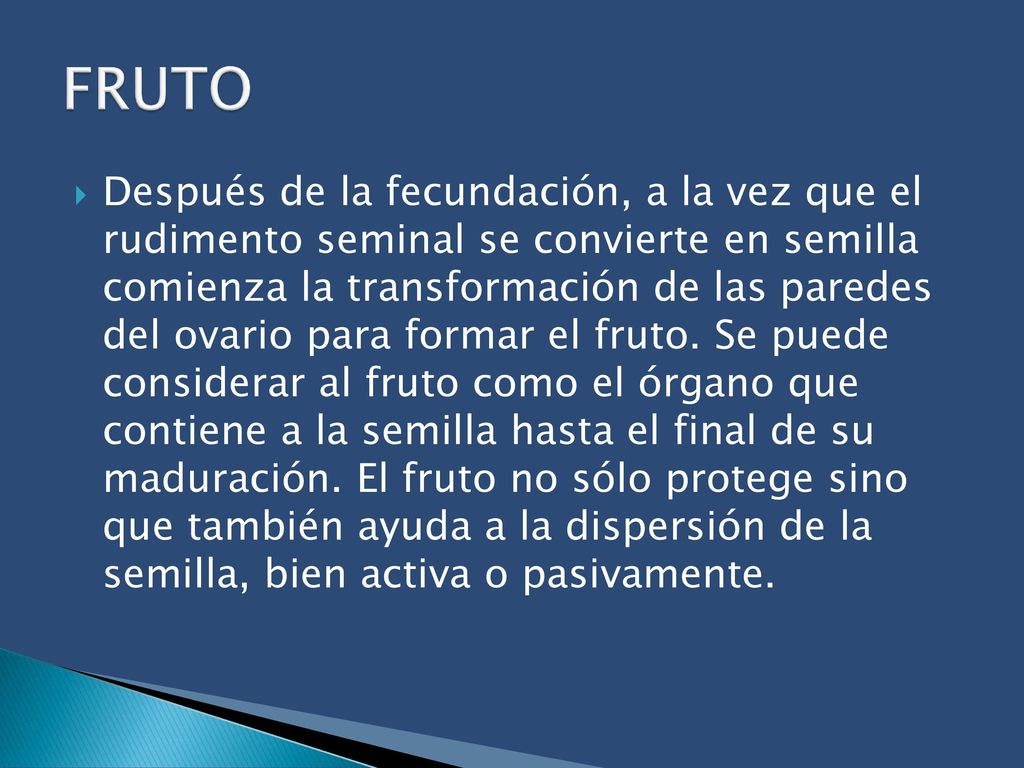 FRUTO

Después de la fecundación, a la vez que el rudimento seminal se convierte en semilla comienza la transformación de las paredes del ovario para formar el fruto. Se puede considerar al fruto como el órgano que contiene a la semilla hasta el final de su maduración. El fruto no sólo protege sino que también ayuda a la dispersión de la semilla, bien activa o pasivamente.